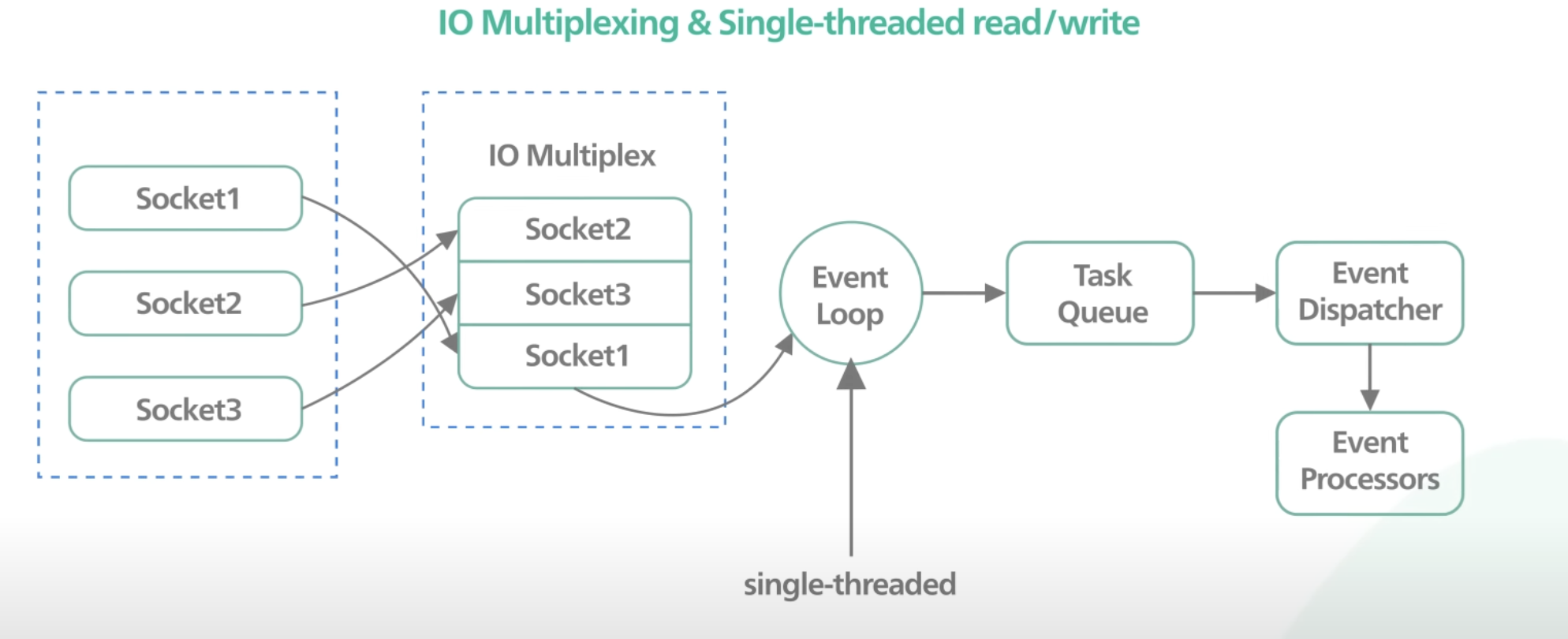 IO Multiplexing & Single-threaded read/write

Socket1

Socket2

Socket3

IO Multiplex

Socket2

Socket3

Socket1

Event Loop

Task Queue

Event Dispatcher

Event Processors

single-threaded